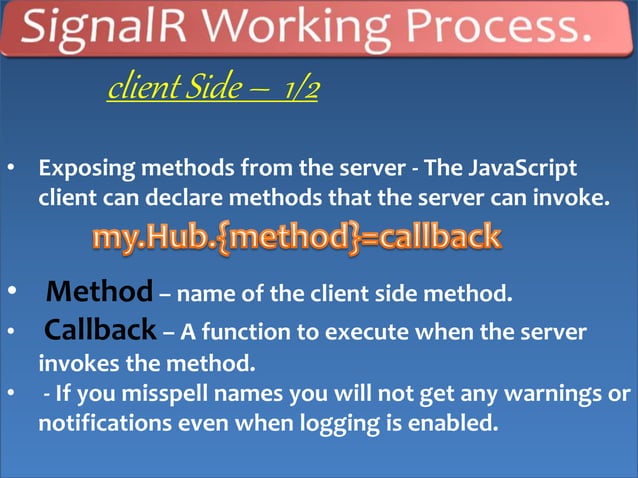 SignalR Working Process.

client Side – 1/2

• Exposing methods from the server - The JavaScript client can declare methods that the server can invoke.

my.Hub.{method}=callback

• Method – name of the client side method.
• Callback – A function to execute when the server invokes the method.
• - If you misspell names you will not get any warnings or notifications even when logging is enabled.